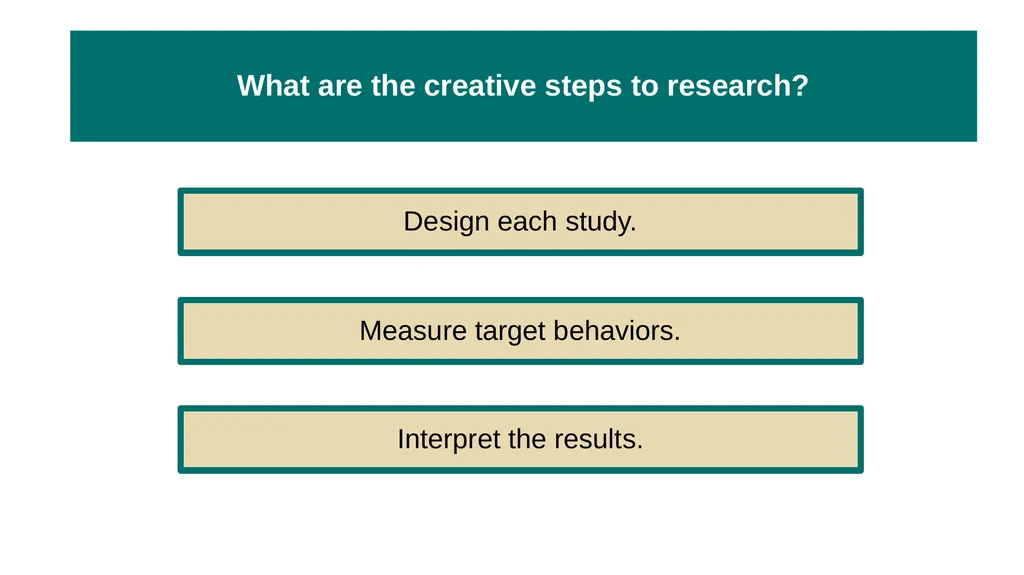 What are the creative steps to research?

Design each study.

Measure target behaviors.

Interpret the results.